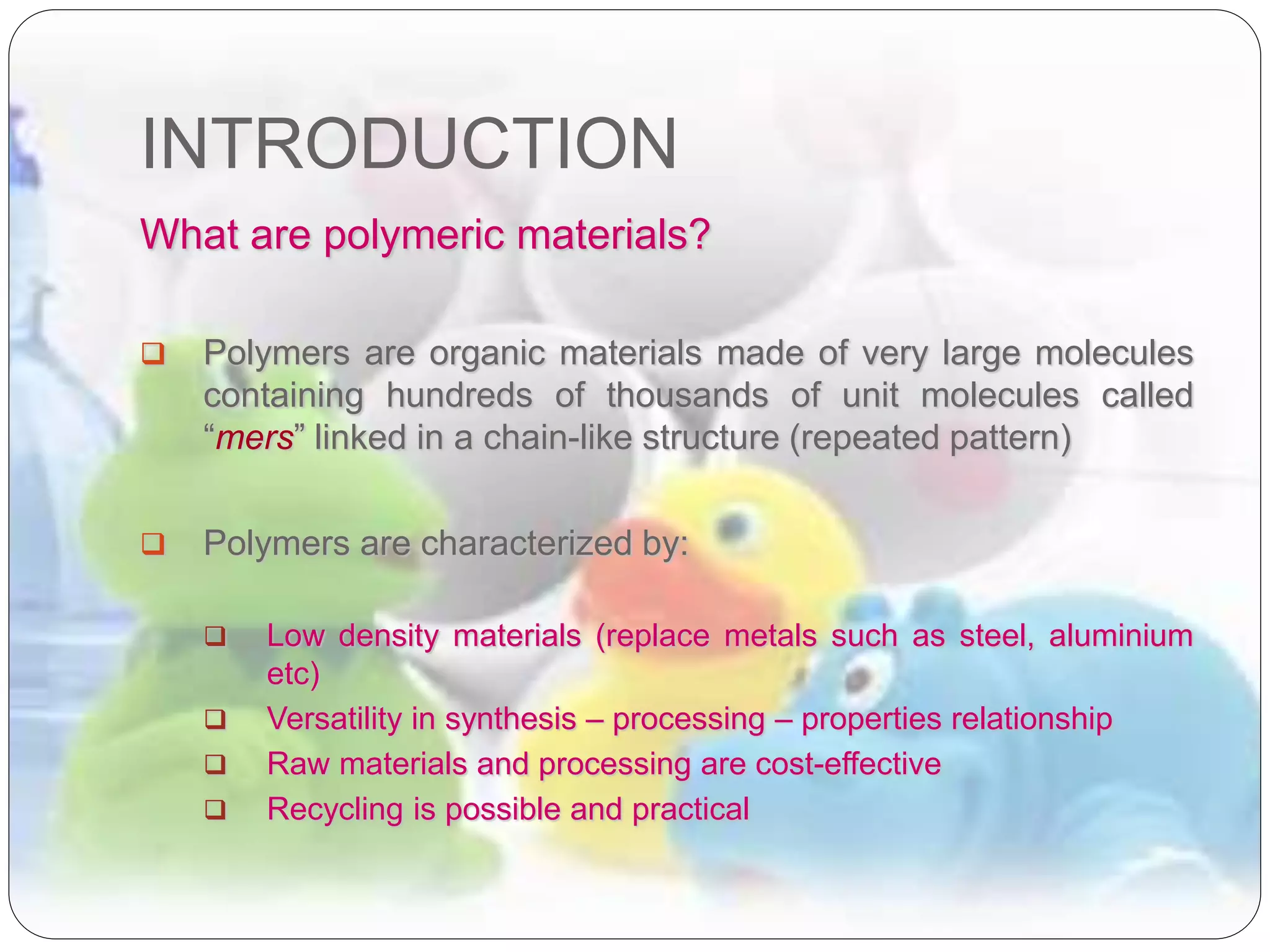 INTRODUCTION

What are polymeric materials?

❑ Polymers are organic materials made of very large molecules containing hundreds of thousands of unit molecules called “mers” linked in a chain-like structure (repeated pattern)

❑ Polymers are characterized by:

❑ Low density materials (replace metals such as steel, aluminium etc)
❑ Versatility in synthesis – processing – properties relationship
❑ Raw materials and processing are cost-effective
❑ Recycling is possible and practical